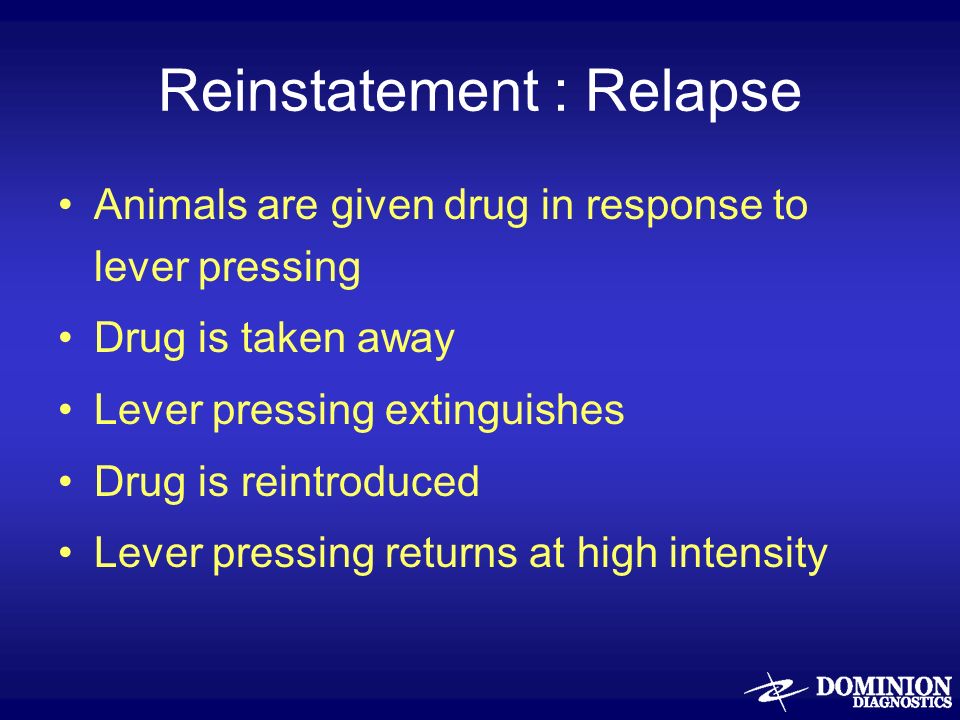 Reinstatement : Relapse

• Animals are given drug in response to lever pressing
• Drug is taken away
• Lever pressing extinguishes
• Drug is reintroduced
• Lever pressing returns at high intensity

DOMINION DIAGNOSTICS